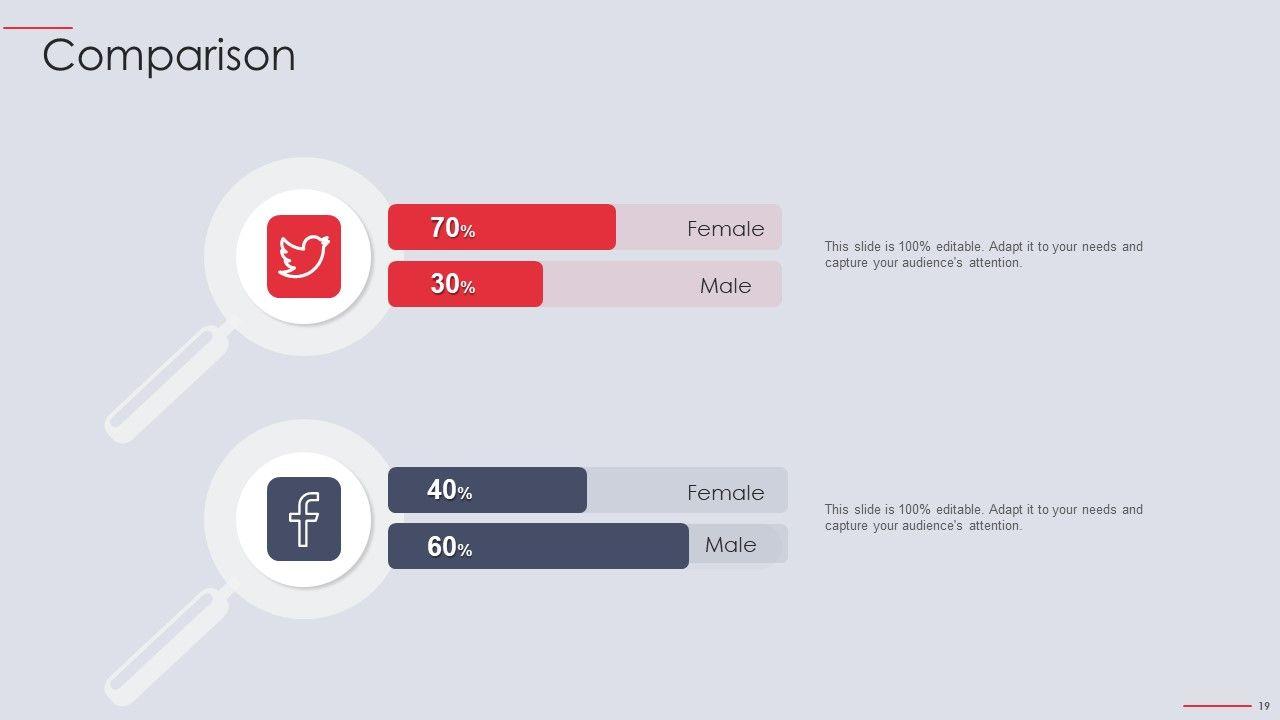 Comparison

70%
Female

30%
Male

This slide is 100% editable. Adapt it to your needs and capture your audience's attention.

40%
Female

60%
Male

This slide is 100% editable. Adapt it to your needs and capture your audience's attention.

19